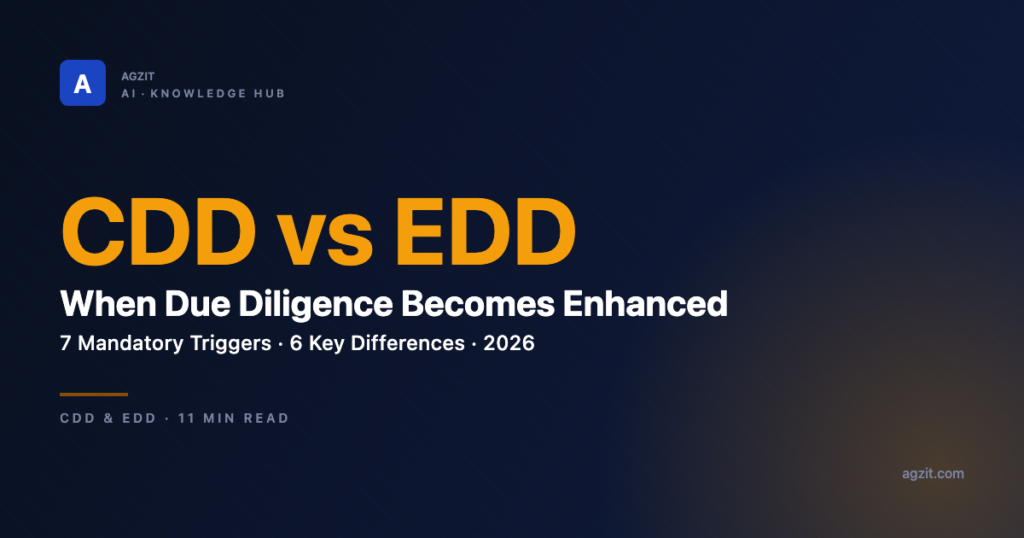 A

AGZIT
AI · KNOWLEDGE HUB

CDD vs EDD

When Due Diligence Becomes Enhanced

7 Mandatory Triggers · 6 Key Differences · 2026

CDD & EDD · 11 MIN READ

agzit.com